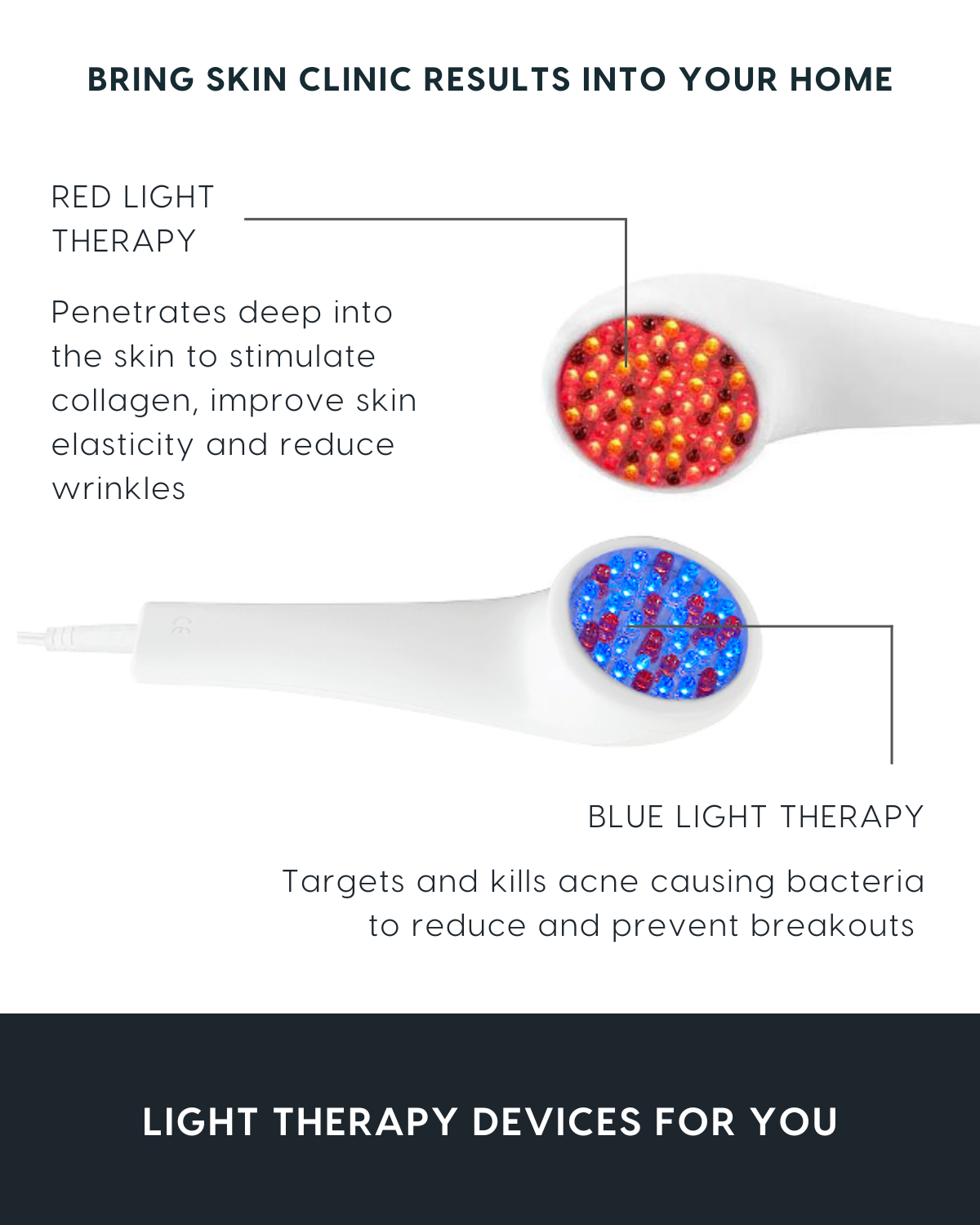 BRING SKIN CLINIC RESULTS INTO YOUR HOME

RED LIGHT THERAPY

Penetrates deep into the skin to stimulate collagen, improve skin elasticity and reduce wrinkles

CE

BLUE LIGHT THERAPY

Targets and kills acne causing bacteria to reduce and prevent breakouts

LIGHT THERAPY DEVICES FOR YOU